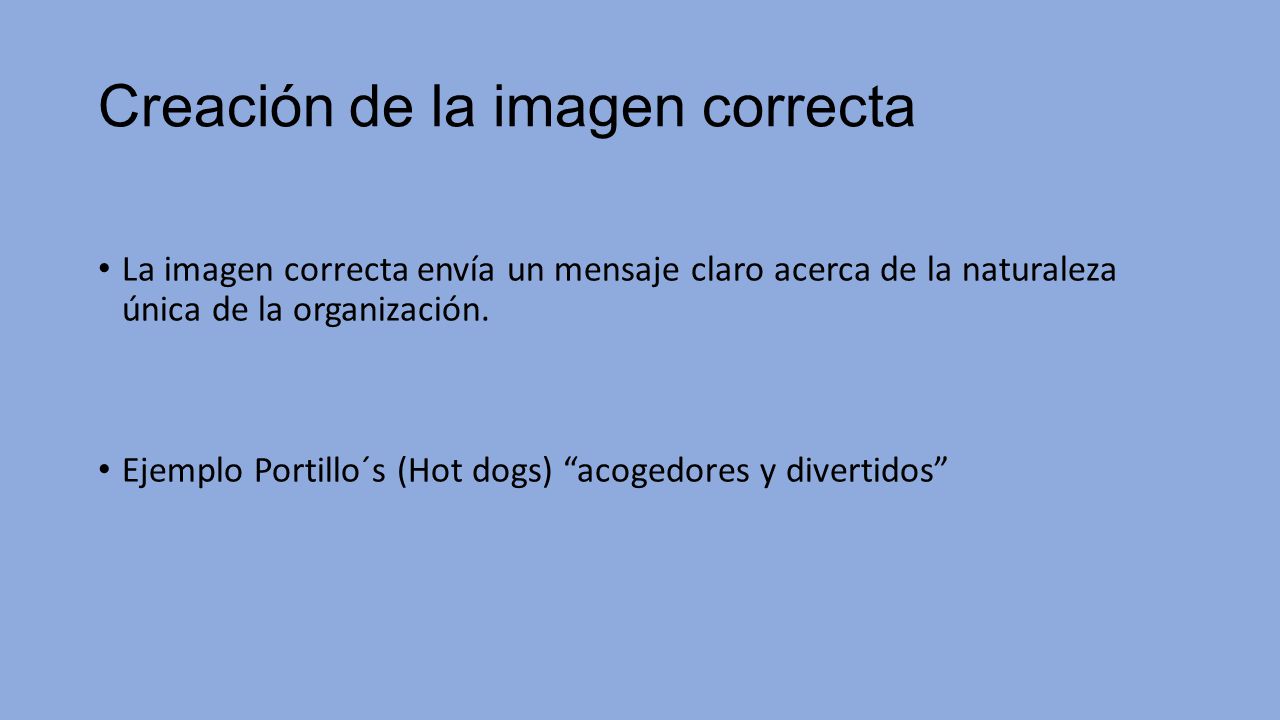 Creación de la imagen correcta

• La imagen correcta envía un mensaje claro acerca de la naturaleza única de la organización.

• Ejemplo Portillo´s (Hot dogs) “acogedores y divertidos”